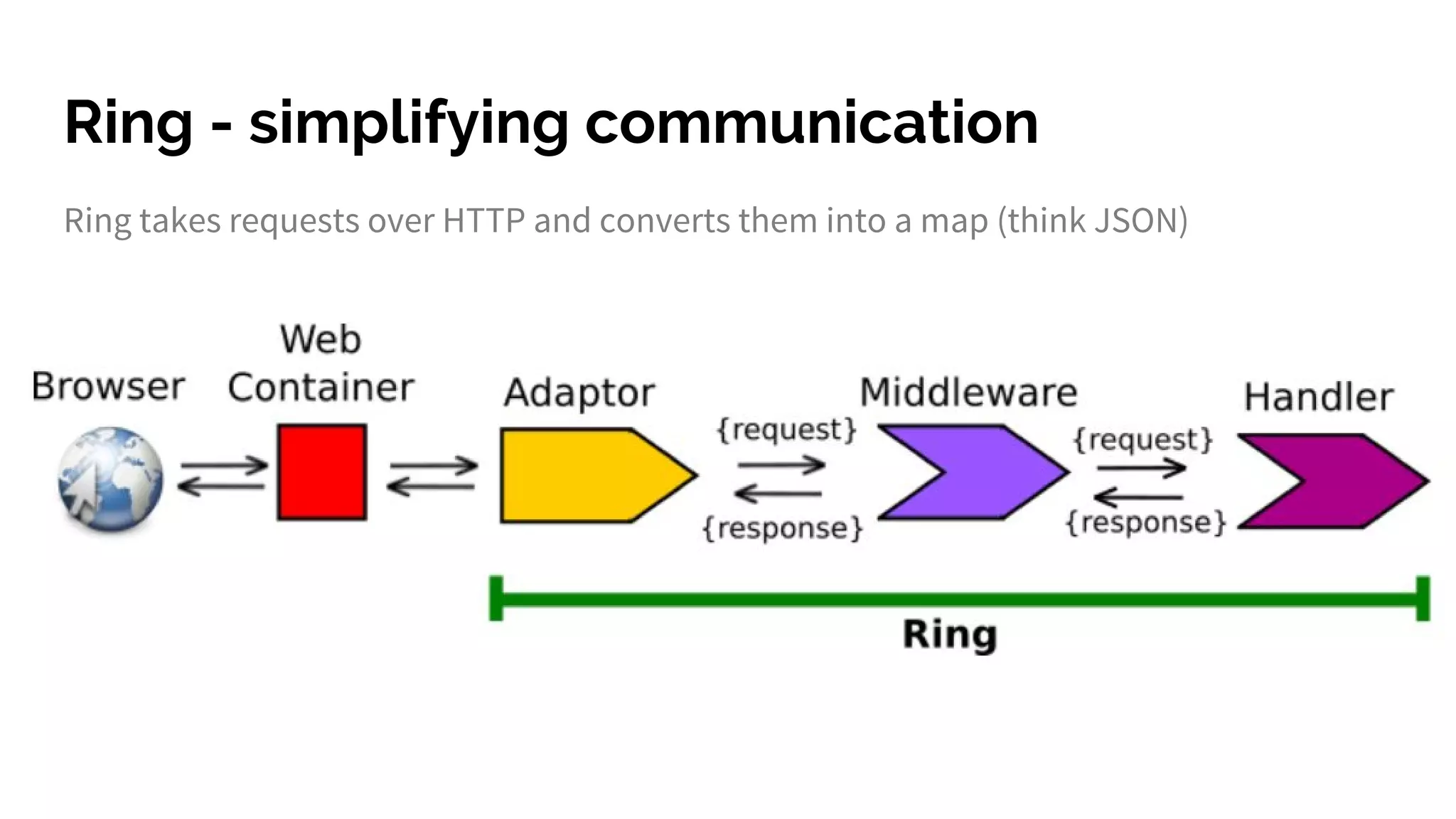 Ring - simplifying communication

Ring takes requests over HTTP and converts them into a map (think JSON)

Browser

Web Container

Adaptor

{request}

{response}

Middleware

{request}

{response}

Handler

Ring